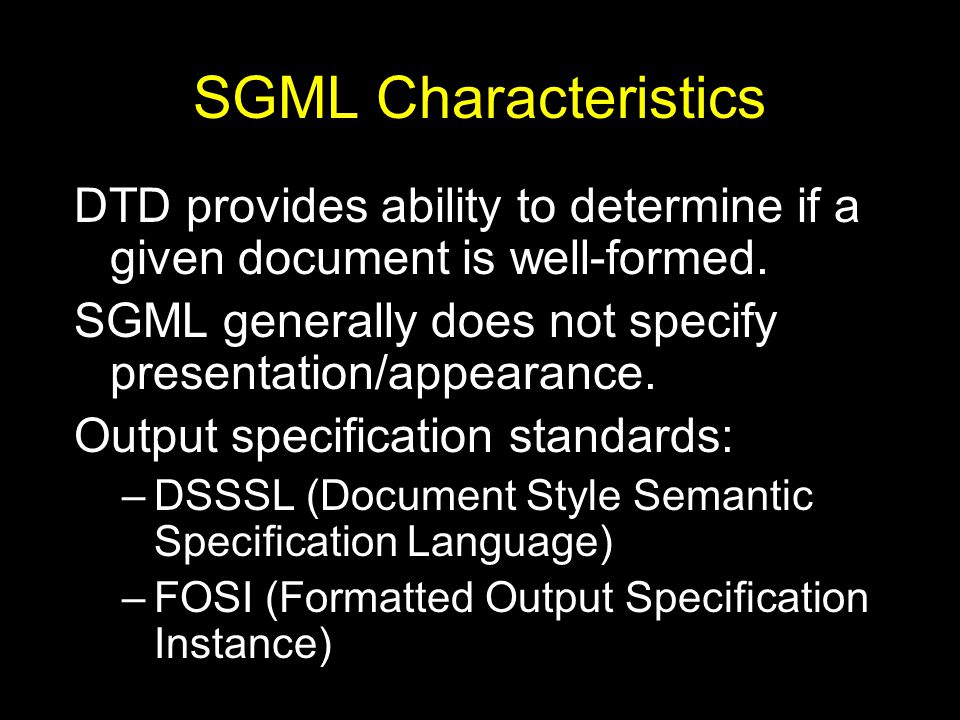 SGML Characteristics

DTD provides ability to determine if a given document is well-formed.

SGML generally does not specify presentation/appearance.

Output specification standards:

– DSSSL (Document Style Semantic Specification Language)

– FOSI (Formatted Output Specification Instance)